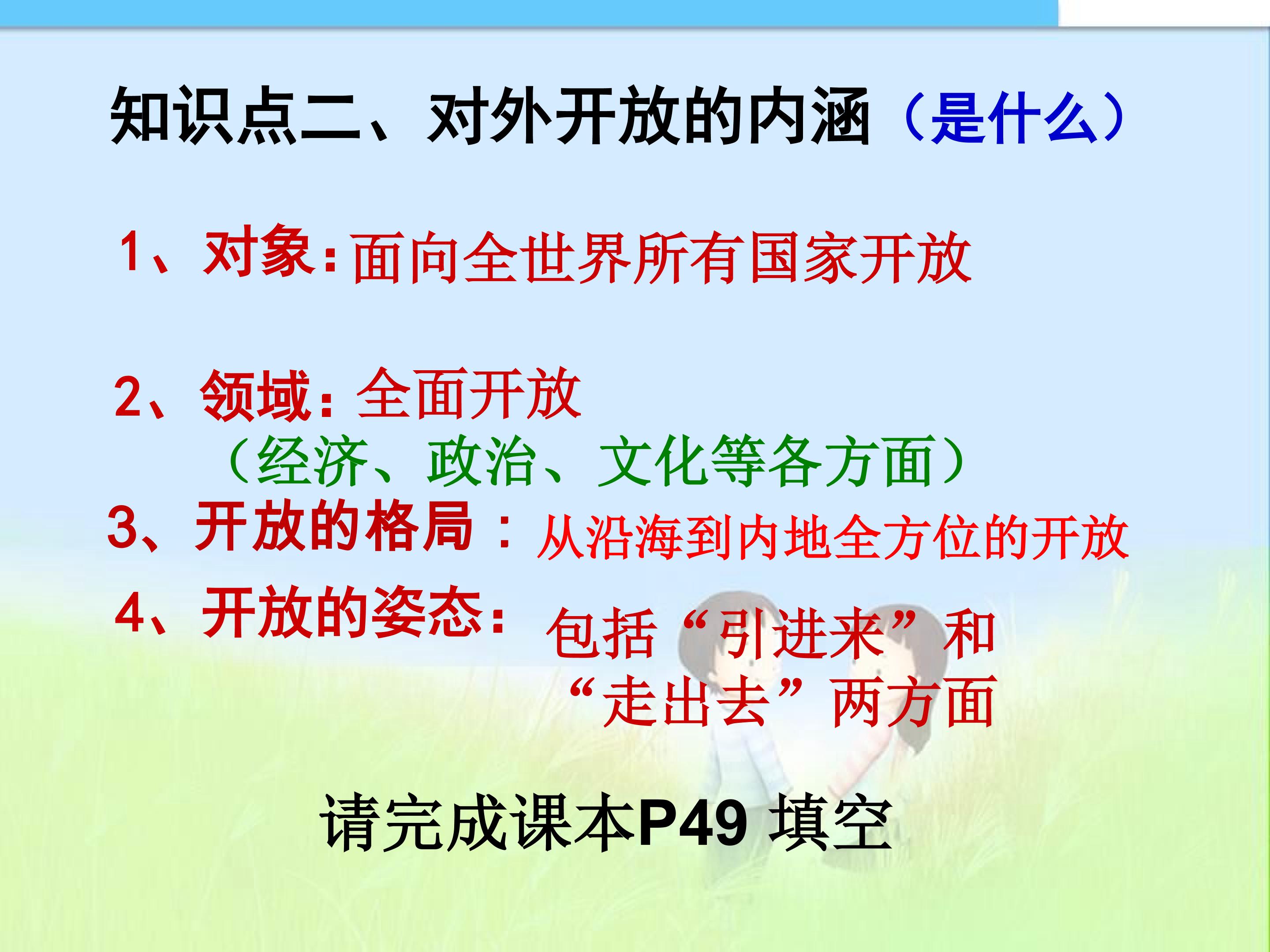 知识点二、对外开放的内涵（是什么）

1、对象：面向全世界所有国家开放

2、领域：全面开放
（经济、政治、文化等各方面）

3、开放的格局：从沿海到内地全方位的开放

4、开放的姿态：包括“引进来”和“走出去”两方面

请完成课本P49填空